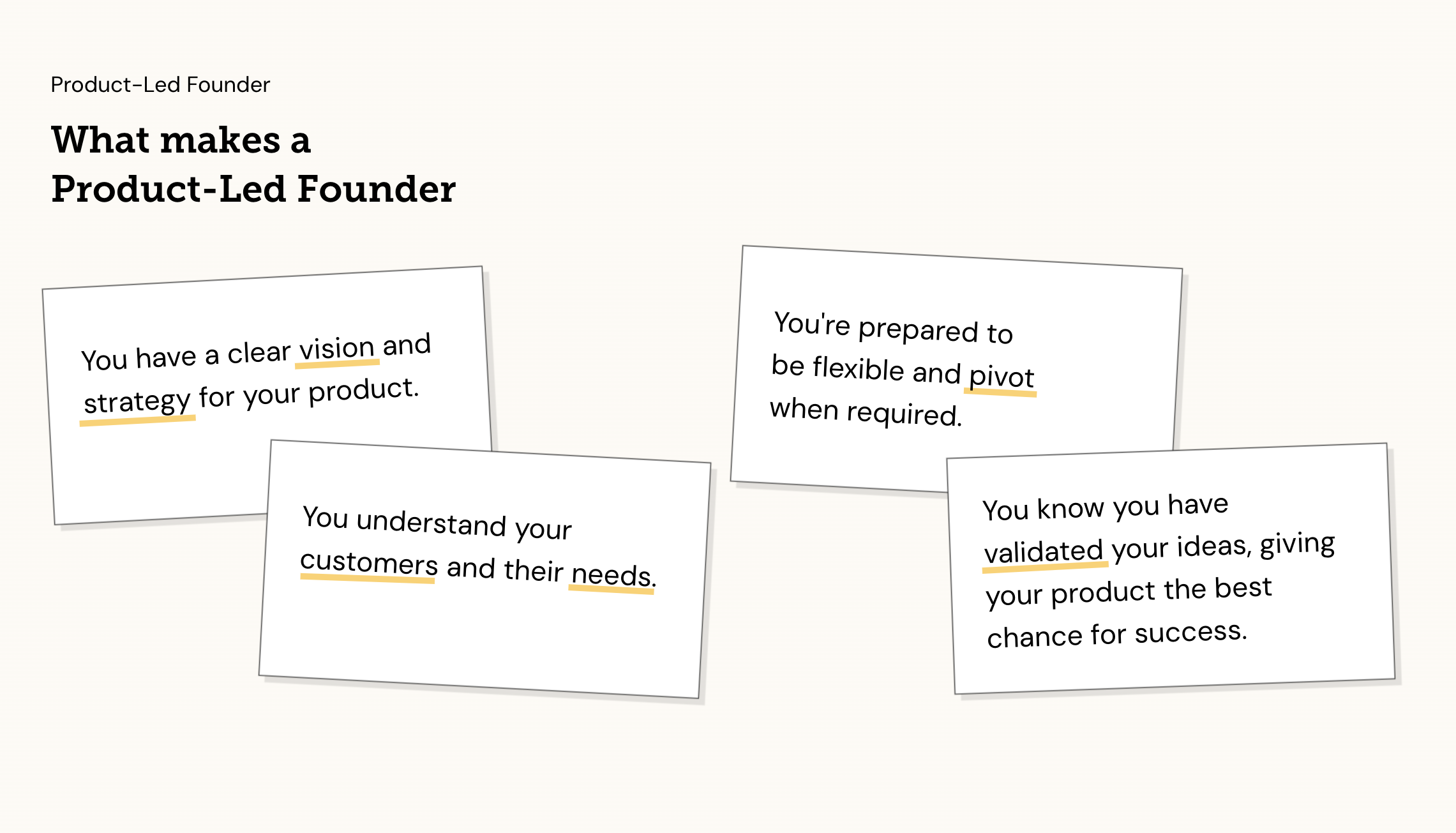 Product-Led Founder

What makes a Product-Led Founder

You have a clear vision and strategy for your product.

You understand your customers and their needs.

You're prepared to be flexible and pivot when required.

You know you have validated your ideas, giving your product the best chance for success.